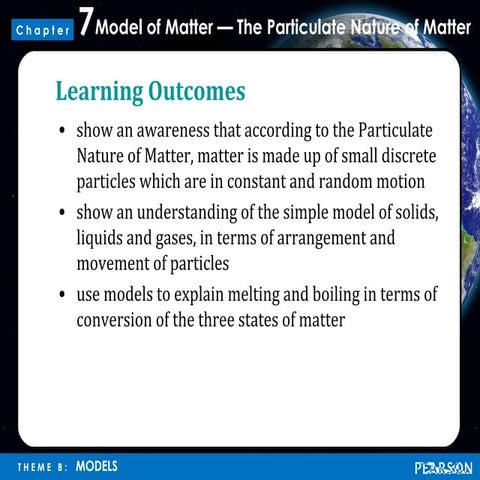 Chapter 7 Model of Matter — The Particulate Nature of Matter

Learning Outcomes

• show an awareness that according to the Particulate Nature of Matter, matter is made up of small discrete particles which are in constant and random motion

• show an understanding of the simple model of solids, liquids and gases, in terms of arrangement and movement of particles

• use models to explain melting and boiling in terms of conversion of the three states of matter

THEME B: MODELS

PEARSON